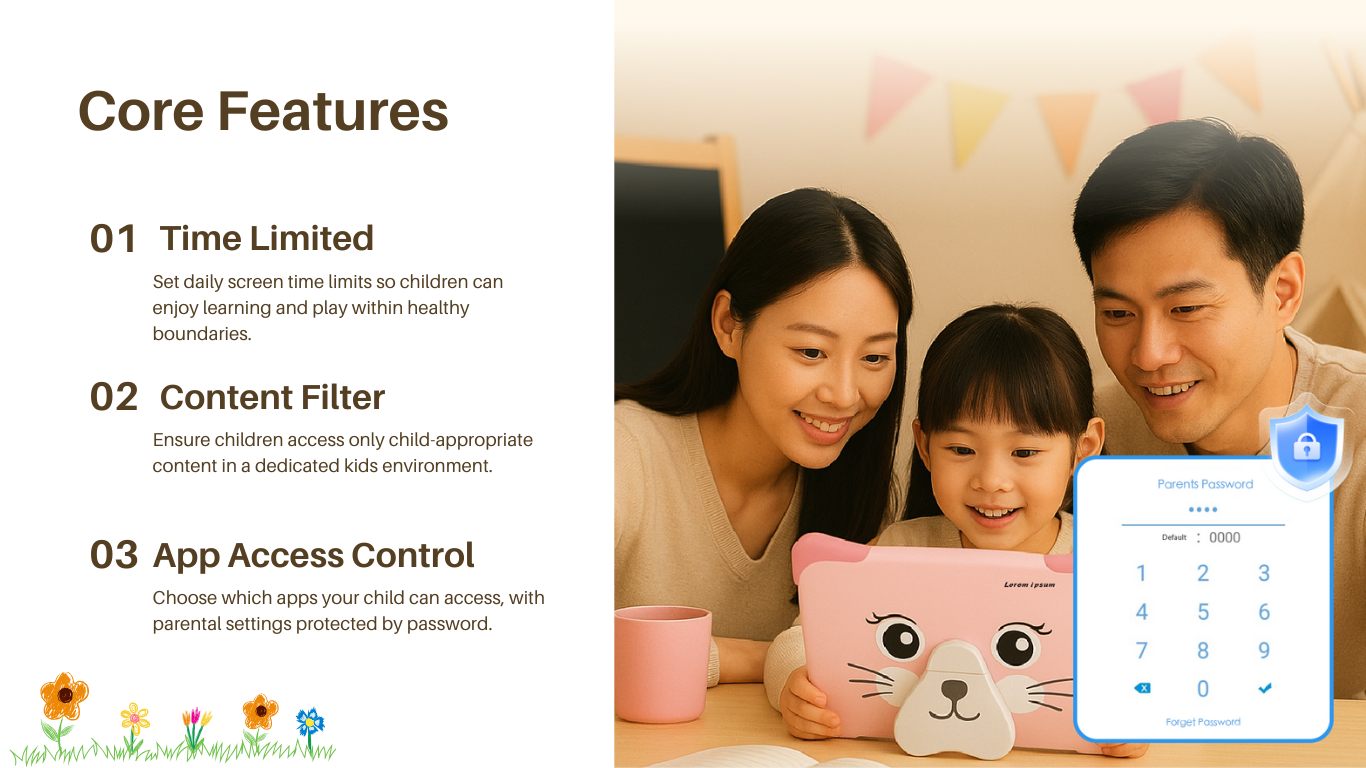 Core Features

01 Time Limited

Set daily screen time limits so children can enjoy learning and play within healthy boundaries.

02 Content Filter

Ensure children access only child-appropriate content in a dedicated kids environment.

03 App Access Control

Choose which apps your child can access, with parental settings protected by password.

Lorem ipsum

Parents Password

••••

Default : 0000

1 2 3
4 5 6
7 8 9
0

Forget Password